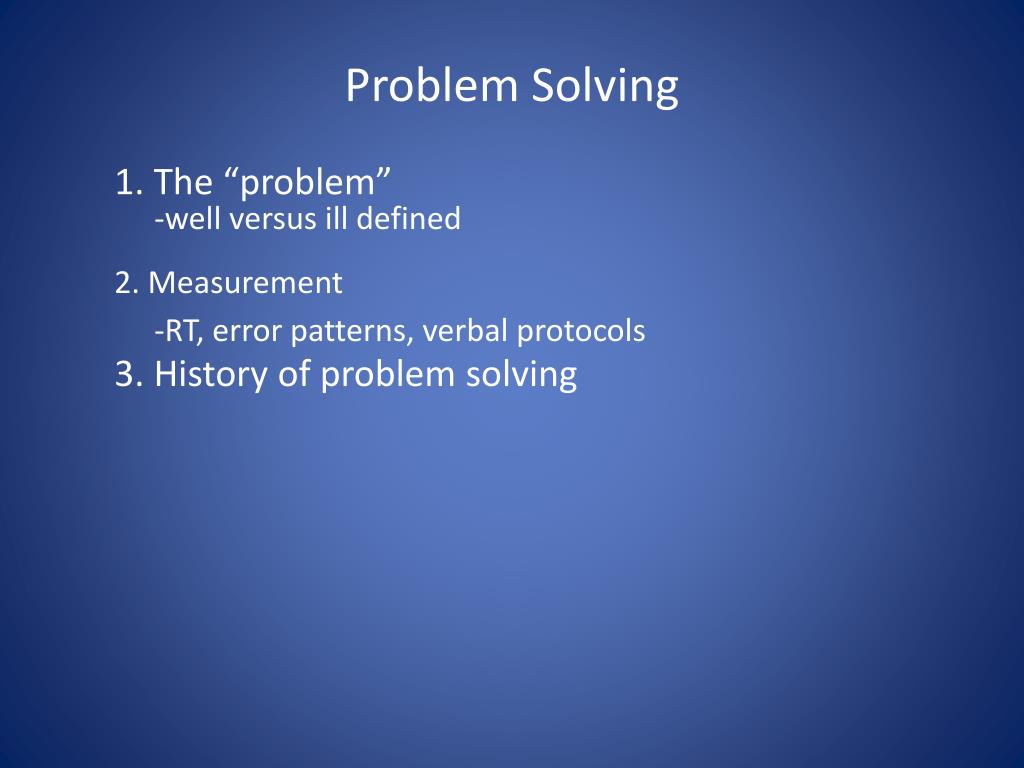 Problem Solving

1. The “problem”
-well versus ill defined

2. Measurement

-RT, error patterns, verbal protocols

3. History of problem solving